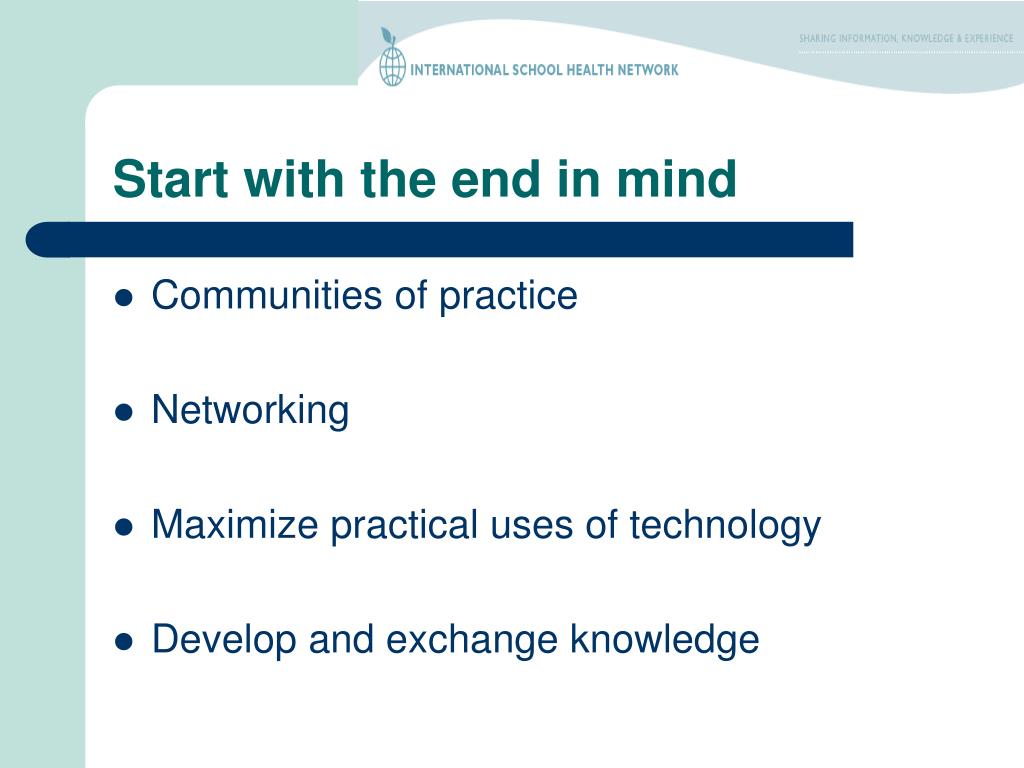 INTERNATIONAL SCHOOL HEALTH NETWORK

SHARING INFORMATION, KNOWLEDGE & EXPERIENCE

Start with the end in mind

- Communities of practice
- Networking
- Maximize practical uses of technology
- Develop and exchange knowledge